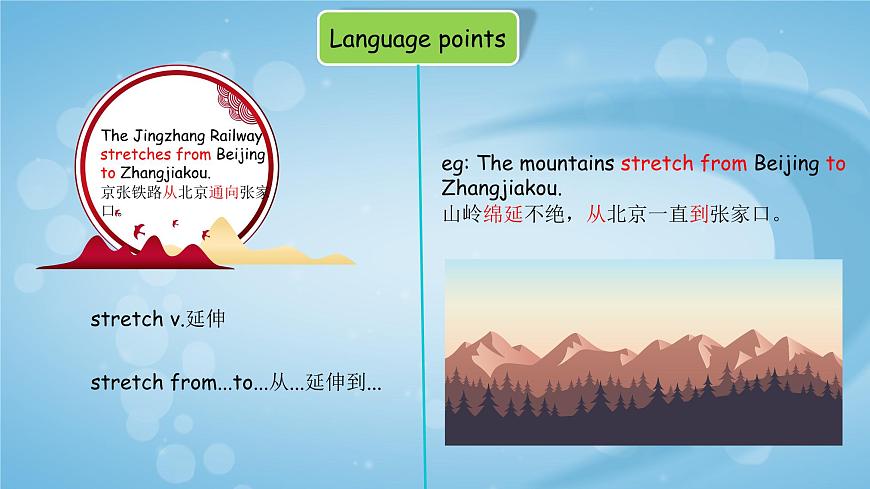 Language points

The Jingzhang Railway stretches from Beijing to Zhangjiakou.
京张铁路从北京通向张家口。

stretch v.延伸

stretch from...to...从...延伸到...

eg: The mountains stretch from Beijing to Zhangjiakou.
山岭绵延不绝，从北京一直到张家口。